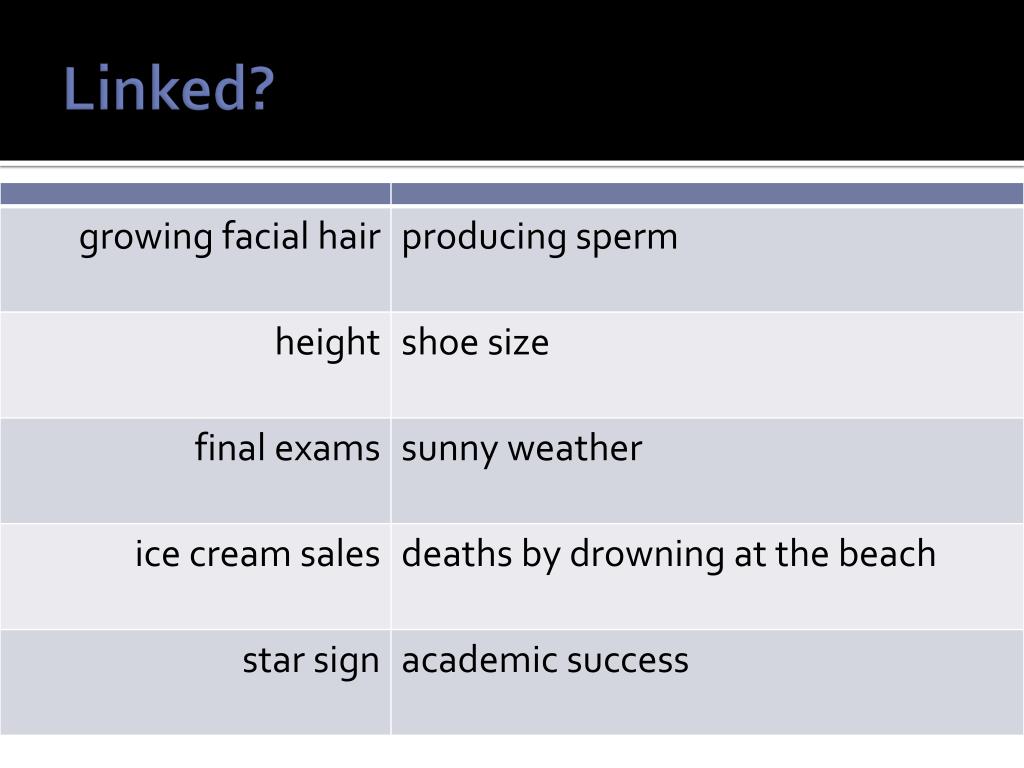 Linked?

| | |
|---|---|
| growing facial hair | producing sperm |
| height | shoe size |
| final exams | sunny weather |
| ice cream sales | deaths by drowning at the beach |
| star sign | academic success |